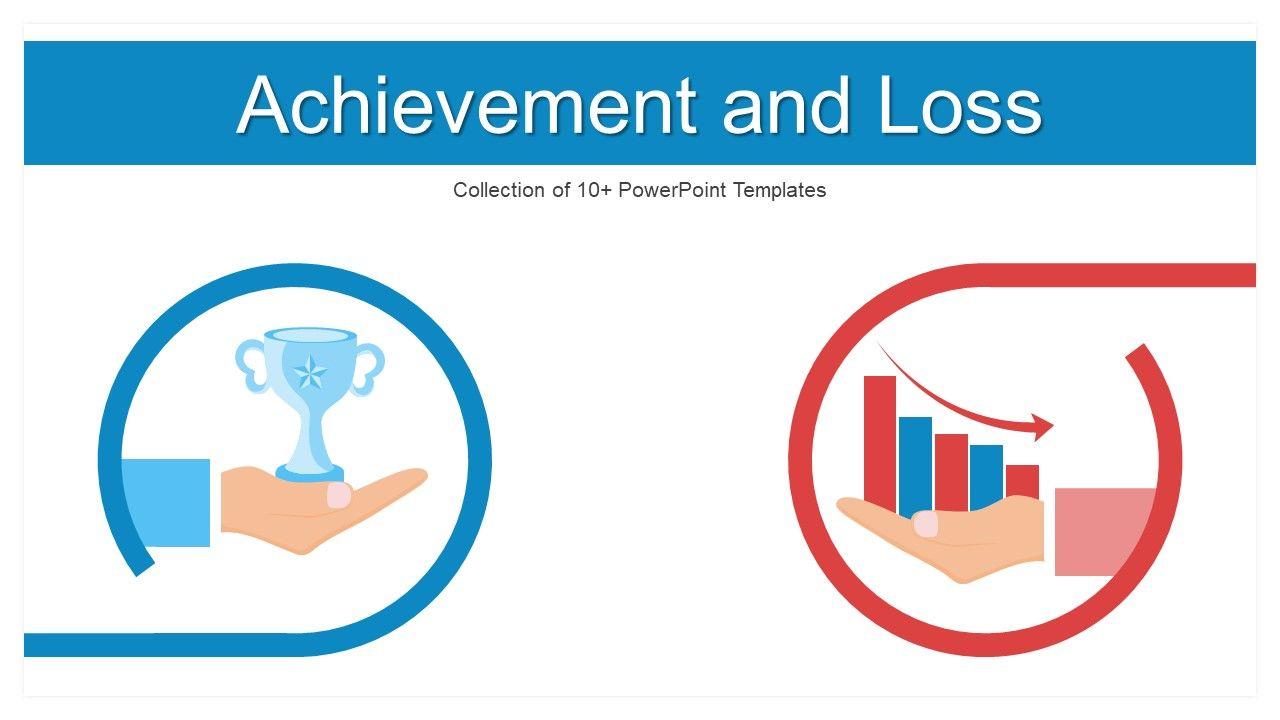 Achievement and Loss

Collection of 10+ PowerPoint Templates